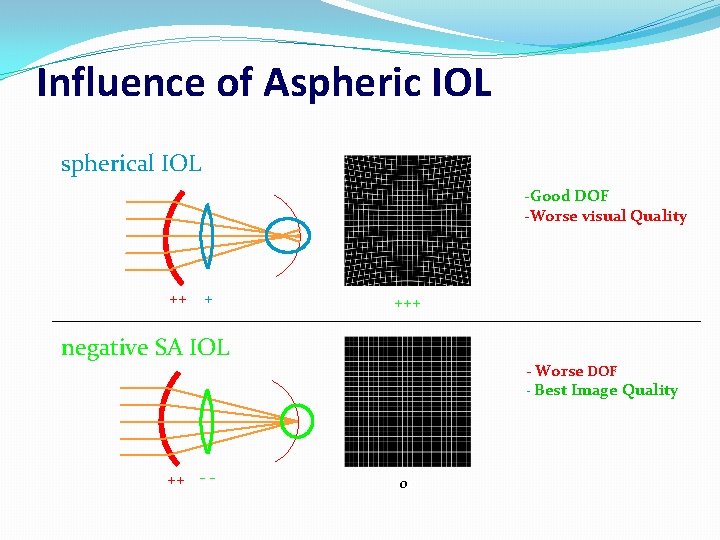 Influence of Aspheric IOL

spherical IOL

++ +

+++

-Good DOF
-Worse visual Quality

negative SA IOL

++ - -

0

- Worse DOF
- Best Image Quality